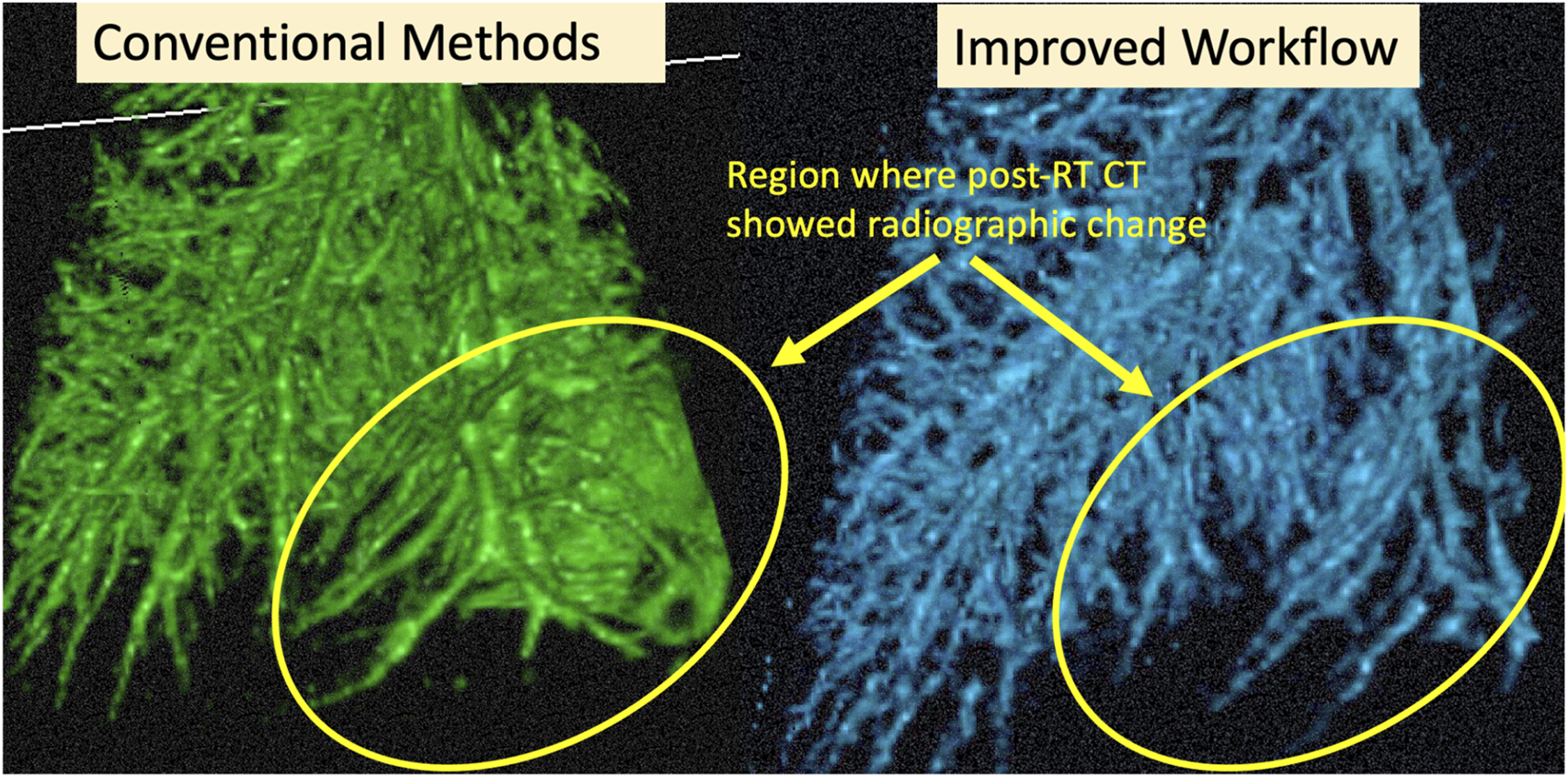 Conventional Methods

Improved Workflow

Region where post-RT CT showed radiographic change